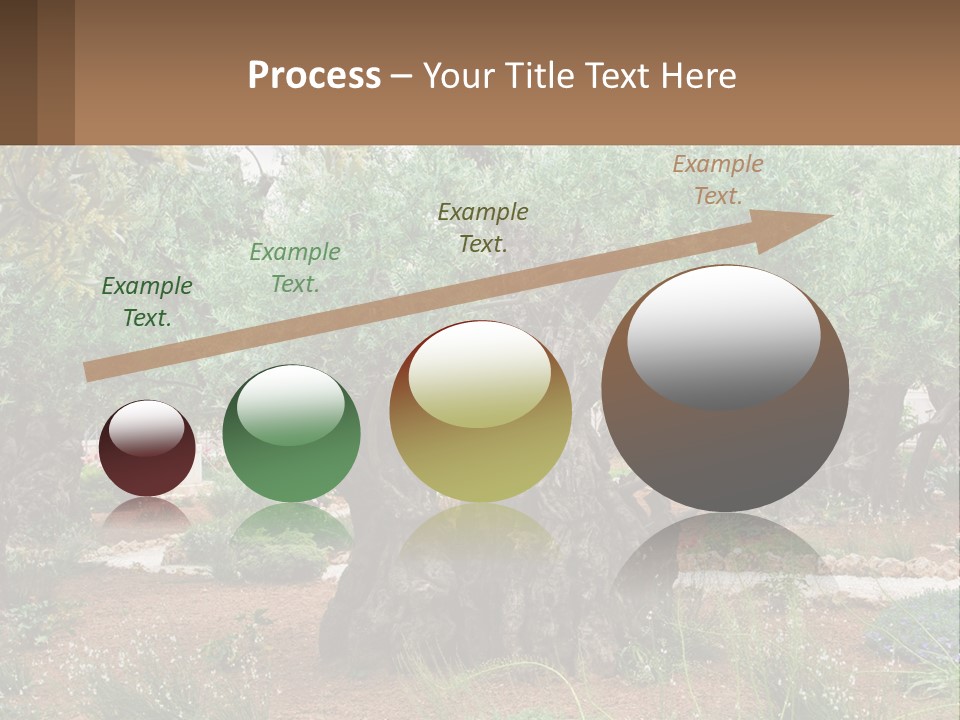 Process – Your Title Text Here

Example Text.

Example Text.

Example Text.

Example Text.